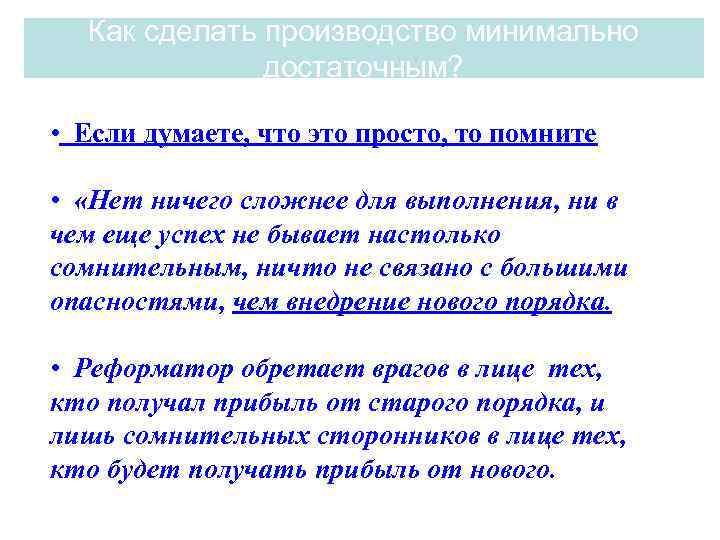 Как сделать производство минимально достаточным?

• Если думаете, что это просто, то помните

• «Нет ничего сложнее для выполнения, ни в чем еще успех не бывает настолько сомнительным, ничто не связано с большими опасностями, чем внедрение нового порядка.

• Реформатор обретает врагов в лице тех, кто получал прибыль от старого порядка, и лишь сомнительных сторонников в лице тех, кто будет получать прибыль от нового.